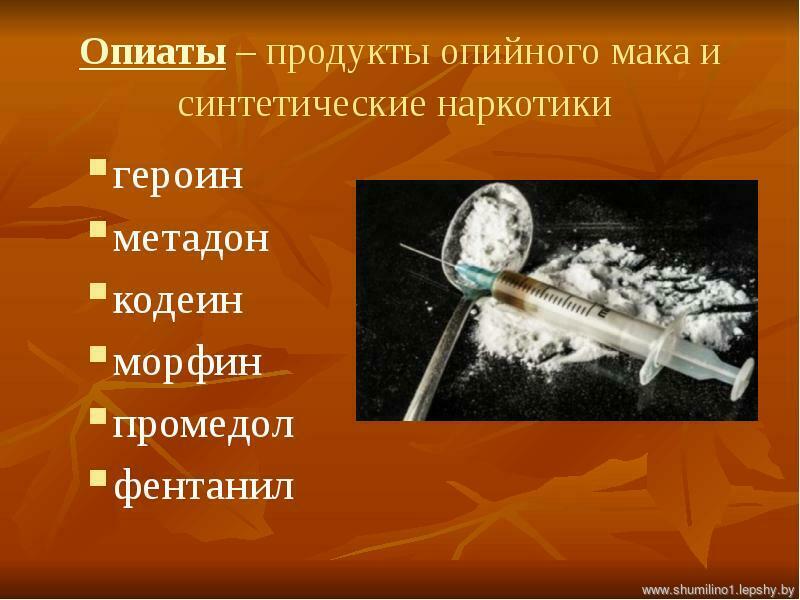 Опиаты – продукты опийного мака и синтетические наркотики

- героин
- метадон
- кодеин
- морфин
- промедол
- фентанил

www.shumilino1.lepshy.by